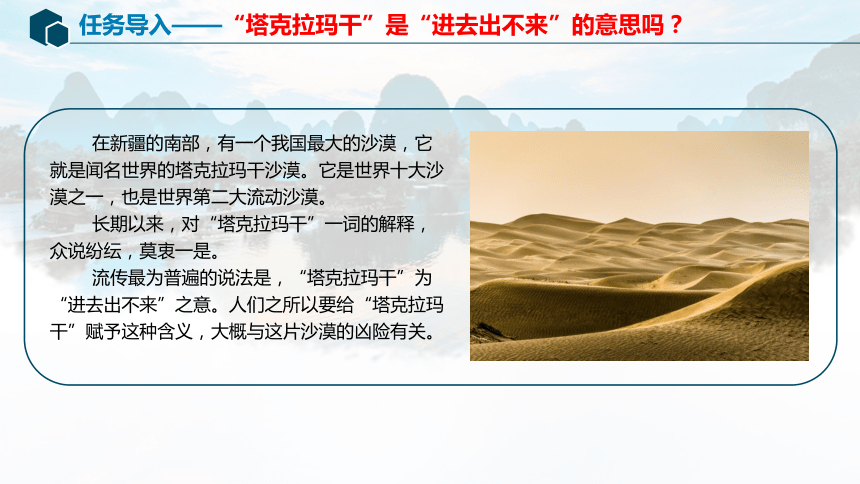 任务导入——“塔克拉玛干”是“进去出不来”的意思吗？

在新疆的南部，有一个我国最大的沙漠，它就是闻名世界的塔克拉玛干沙漠。它是世界十大沙漠之一，也是世界第二大流动沙漠。

长期以来，对“塔克拉玛干”一词的解释，众说纷纭，莫衷一是。

流传最为普遍的说法是，“塔克拉玛干”为“进去出不来”之意。人们之所以要给“塔克拉玛干”赋予这种含义，大概与这片沙漠的凶险有关。